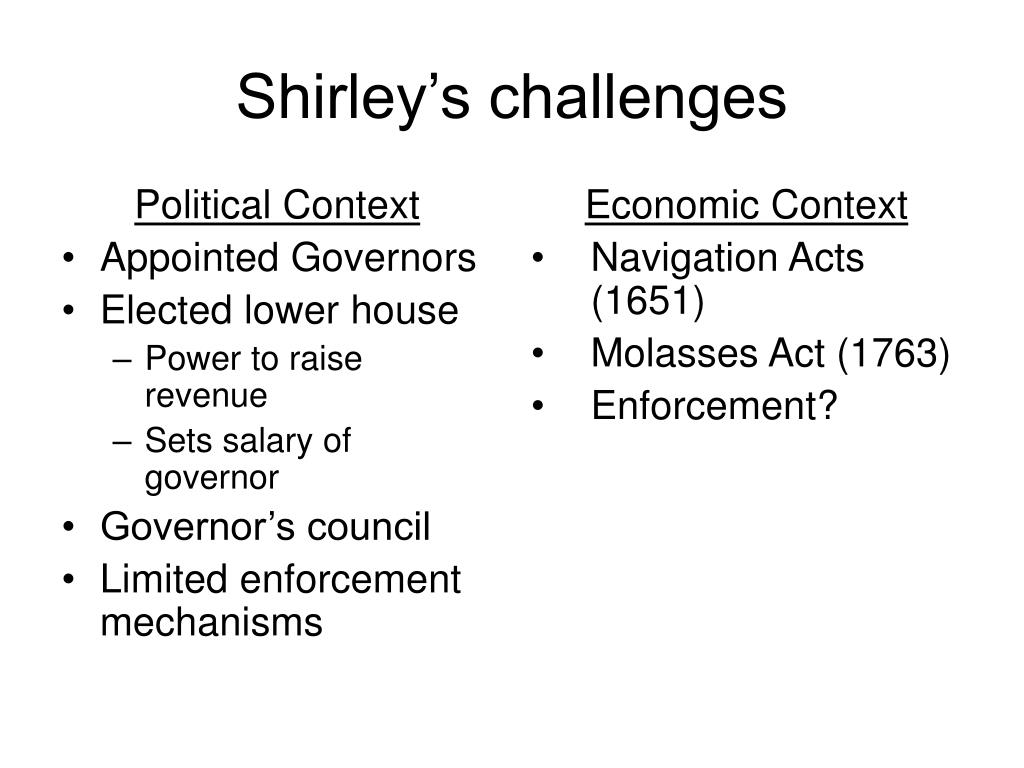 Shirley’s challenges

Political Context
• Appointed Governors
• Elected lower house
– Power to raise revenue
– Sets salary of governor
• Governor’s council
• Limited enforcement mechanisms

Economic Context
• Navigation Acts (1651)
• Molasses Act (1763)
• Enforcement?